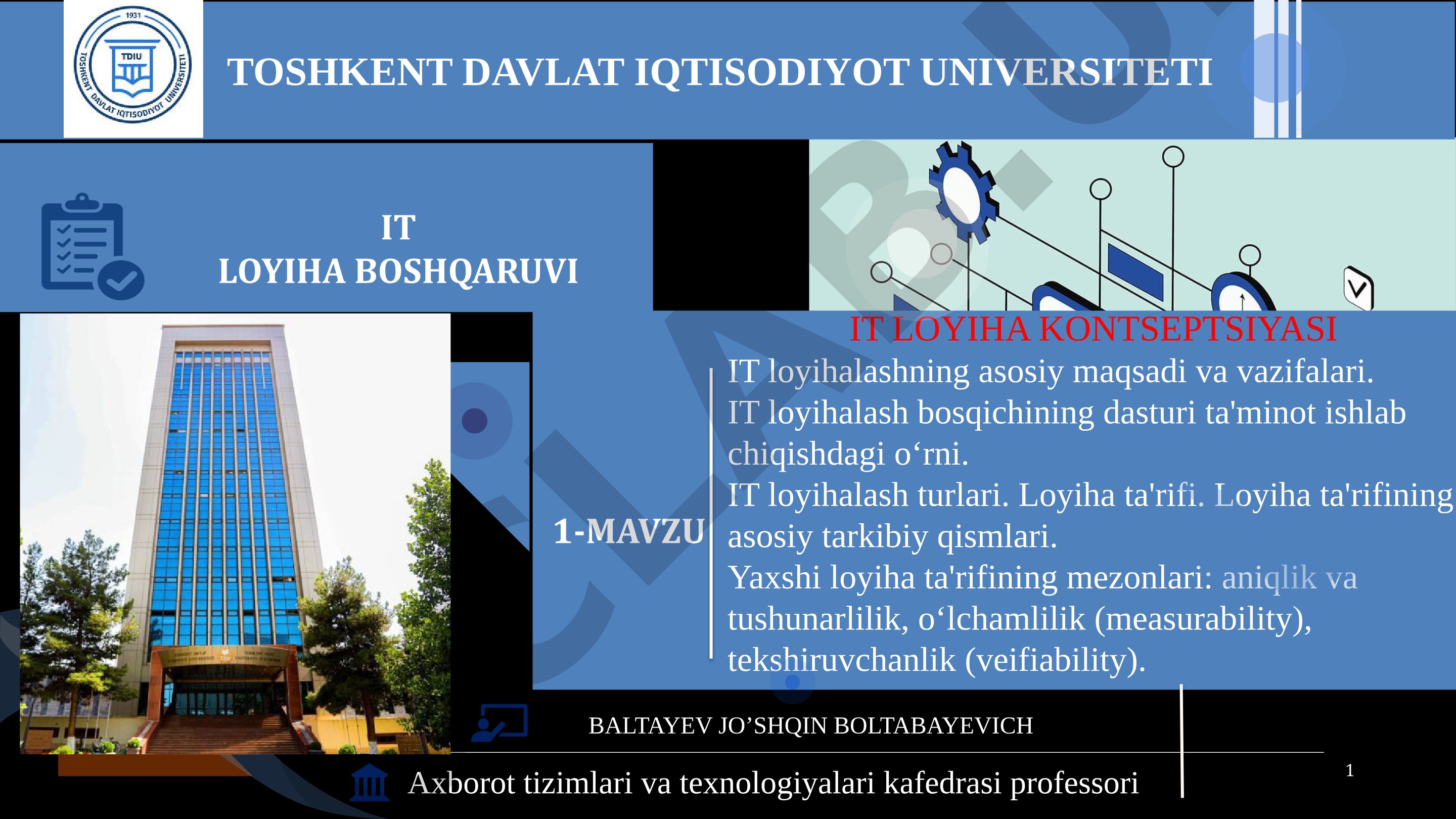 1931
TDIU
TOSHKENT DAVLAT IQTISODIYOT UNIVERSITETI

TOSHKENT DAVLAT IQTISODIYOT UNIVERSITETI

IT
LOYIHA BOSHQARUVI

IT LOYIHA KONTSEPTSIYASI

1-MAVZU

IT loyihalashning asosiy maqsadi va vazifalari.
IT loyihalash bosqichining dasturi ta'minot ishlab chiqishdagi o‘rni.
IT loyihalash turlari. Loyiha ta'rifi. Loyiha ta'rifining asosiy tarkibiy qismlari.
Yaxshi loyiha ta'rifining mezonlari: aniqlik va tushunarlilik, o‘lchamlilik (measurability), tekshiruvchanlik (veifiability).

BALTAYEV JO’SHQIN BOLTABAYEVICH

Axborot tizimlari va texnologiyalari kafedrasi professori

1